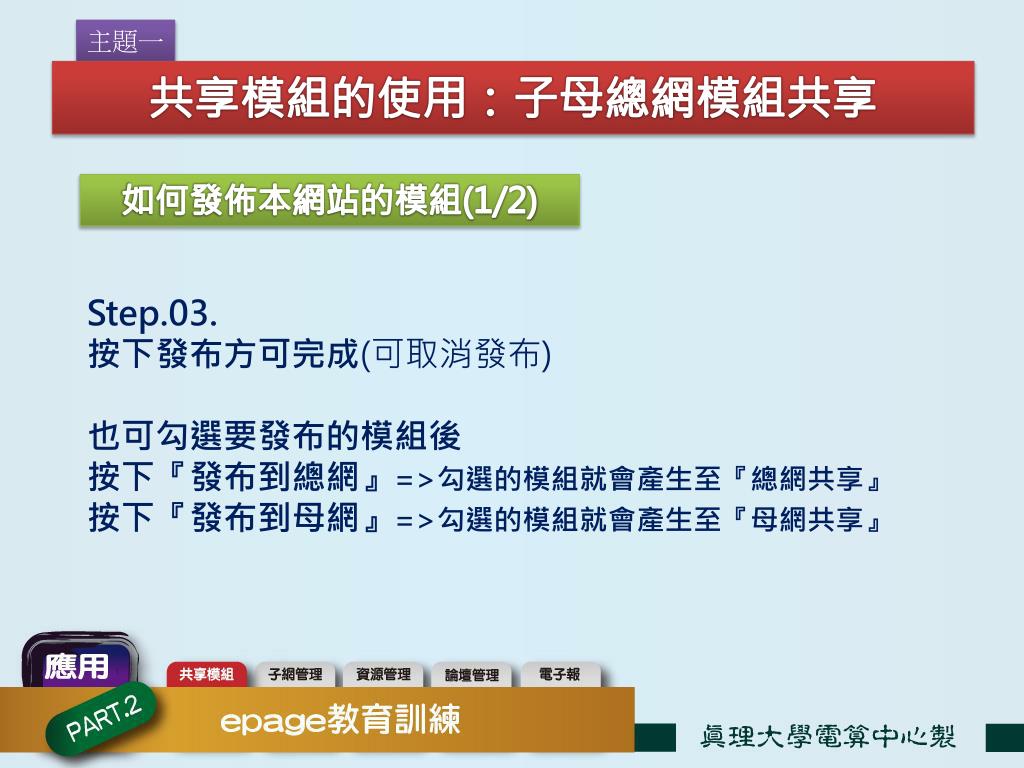 主題一

共享模組的使用：子母總網模組共享

如何發佈本網站的模組(1/2)

Step.03.
按下發布方可完成(可取消發布)

也可勾選要發布的模組後
按下『發布到總網』=>勾選的模組就會產生至『總網共享』
按下『發布到母網』=>勾選的模組就會產生至『母網共享』

應用

共享模組 子網管理 資源管理 論壇管理 電子報

PART.2

epage教育訓練

真理大學電算中心製